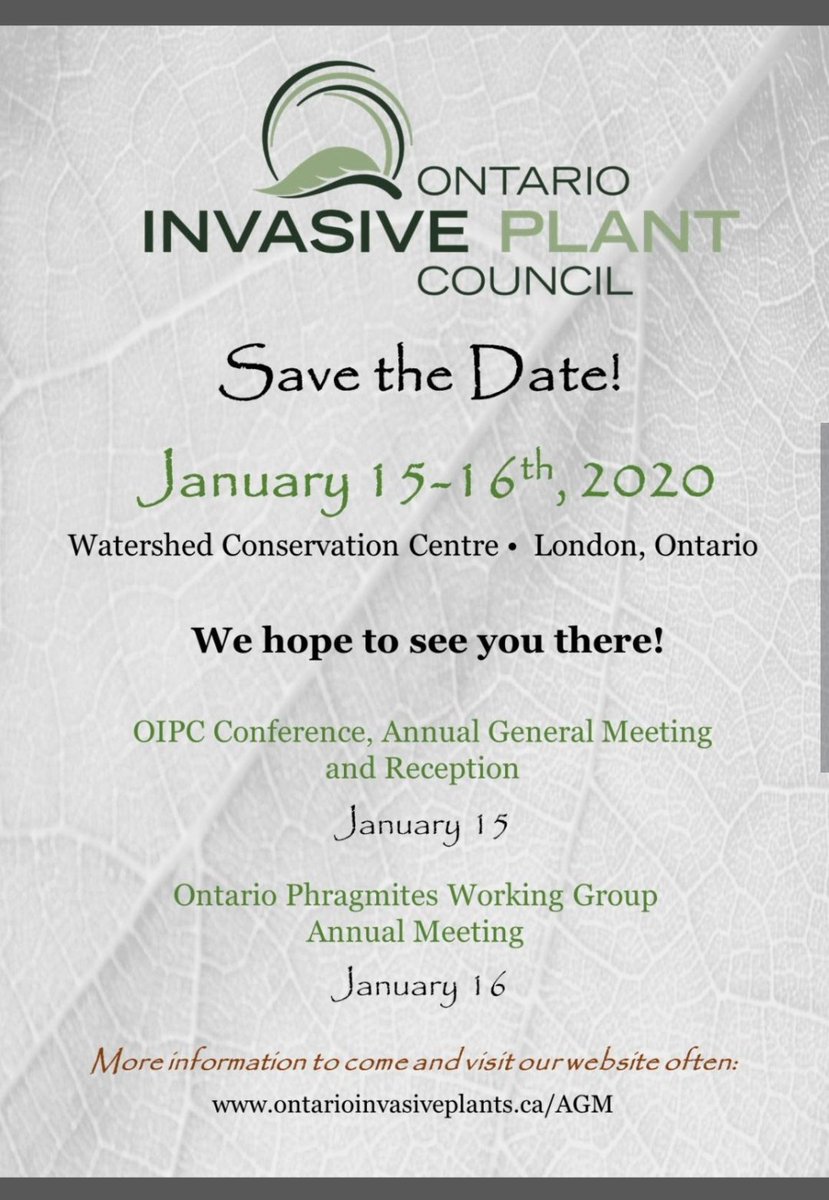 ONTARIO INVASIVE PLANT COUNCIL

Save the Date!

January 15-16$^{th}$, 2020

Watershed Conservation Centre • London, Ontario

We hope to see you there!

OIPC Conference, Annual General Meeting and Reception

January 15

Ontario Phragmites Working Group Annual Meeting

January 16

More information to come and visit our website often:

www.ontarioinvasiveplants.ca/AGM